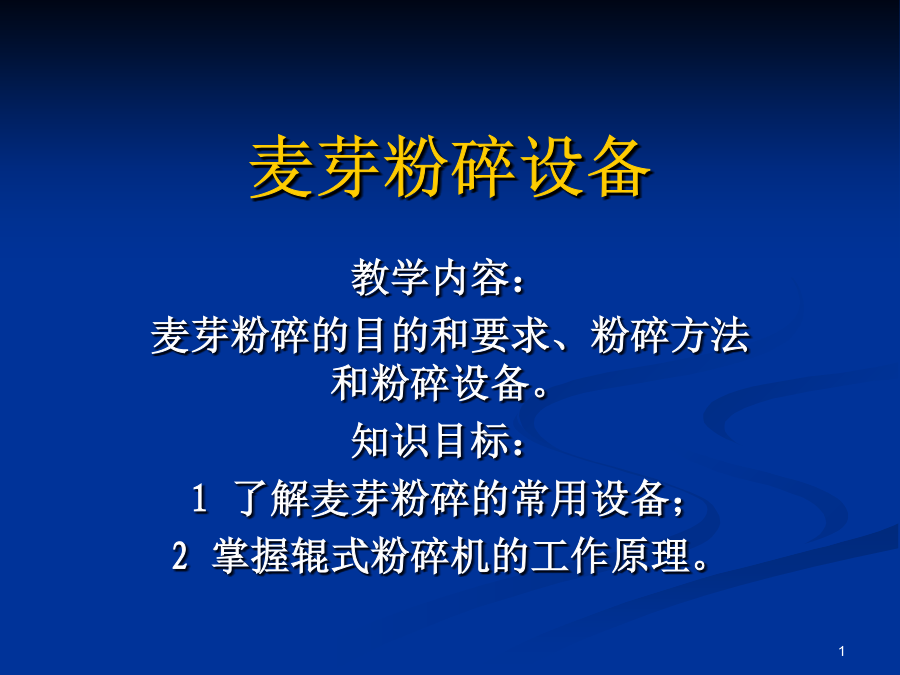 麦芽粉碎设备

教学内容：

麦芽粉碎的目的和要求、粉碎方法和粉碎设备。

知识目标：

1 了解麦芽粉碎的常用设备；

2 掌握辊式粉碎机的工作原理。

1